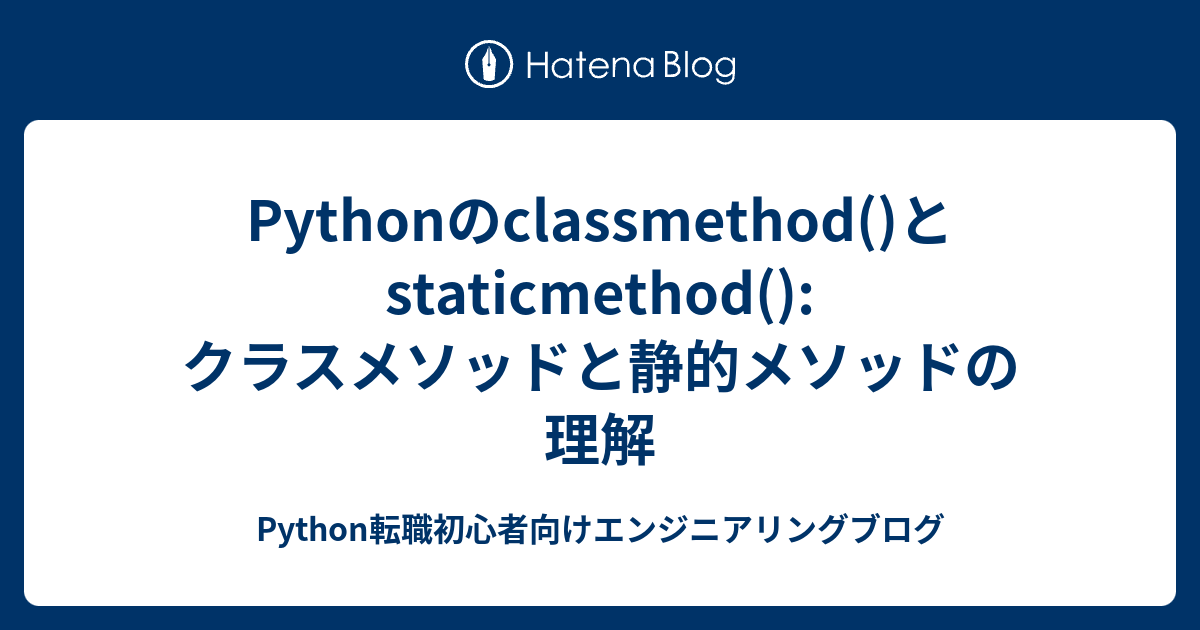 Hatena Blog

Pythonのclassmethod()とstaticmethod(): クラスメソッドと静的メソッドの理解

Python転職初心者向けエンジニアリングブログ